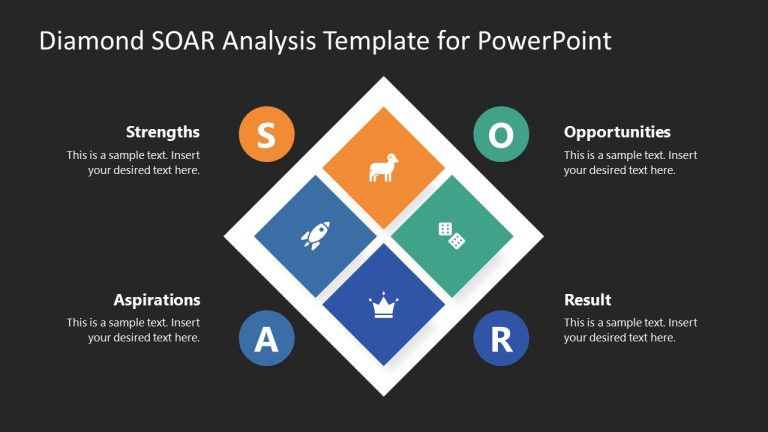 Diamond SOAR Analysis Template for PowerPoint

Strengths
This is a sample text. Insert your desired text here.

S

O

Opportunities
This is a sample text. Insert your desired text here.

Aspirations
This is a sample text. Insert your desired text here.

A

R

Result
This is a sample text. Insert your desired text here.